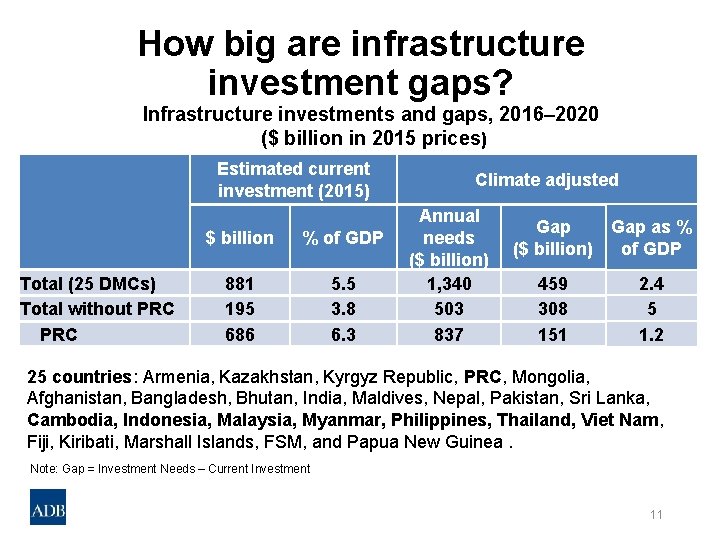 How big are infrastructure investment gaps?

Infrastructure investments and gaps, 2016–2020
($ billion in 2015 prices)

| | Estimated current investment (2015) | | Climate adjusted | | |
|---|---|---|---|---|---|
| | $ billion | % of GDP | Annual needs ($ billion) | Gap ($ billion) | Gap as % of GDP |
| Total (25 DMCs) | 881 | 5.5 | 1,340 | 459 | 2.4 |
| Total without PRC | 195 | 3.8 | 503 | 308 | 5 |
| PRC | 686 | 6.3 | 837 | 151 | 1.2 |

25 countries: Armenia, Kazakhstan, Kyrgyz Republic, PRC, Mongolia, Afghanistan, Bangladesh, Bhutan, India, Maldives, Nepal, Pakistan, Sri Lanka, Cambodia, Indonesia, Malaysia, Myanmar, Philippines, Thailand, Viet Nam, Fiji, Kiribati, Marshall Islands, FSM, and Papua New Guinea .

Note: Gap = Investment Needs – Current Investment

ADB

11